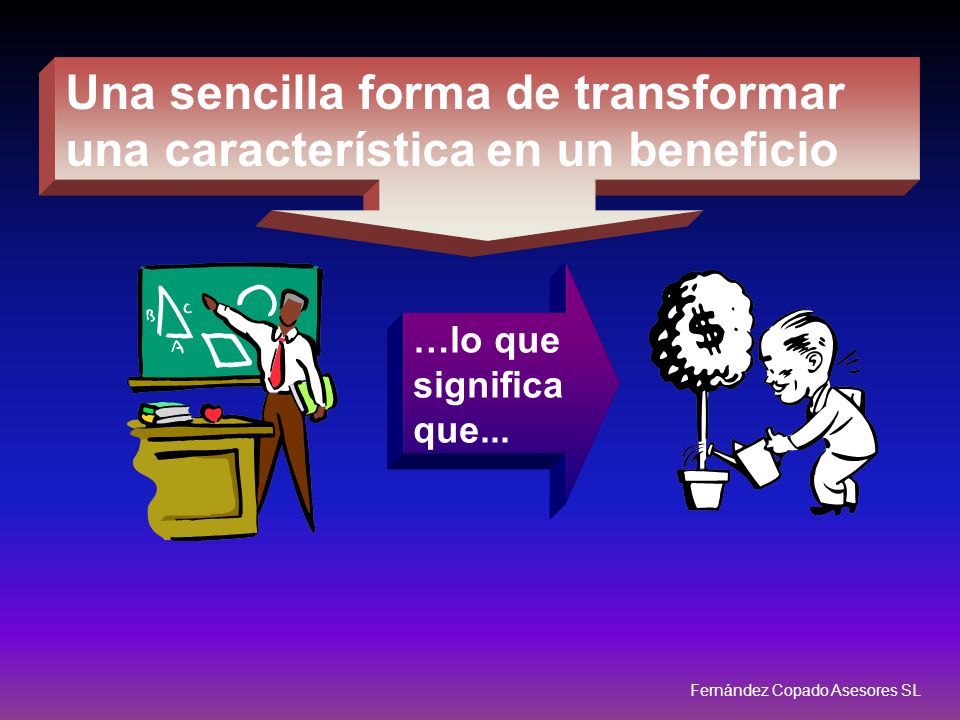 Una sencilla forma de transformar una característica en un beneficio

B C A

…lo que significa que...

$

Fernández Copado Asesores SL